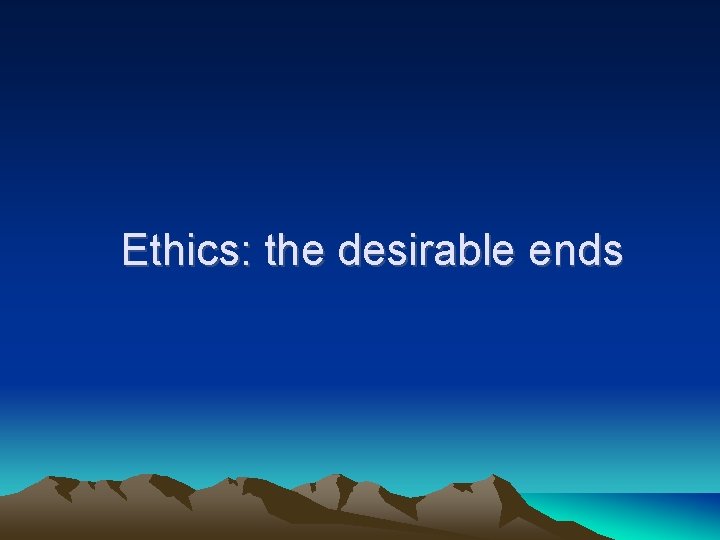 Ethics: the desirable ends